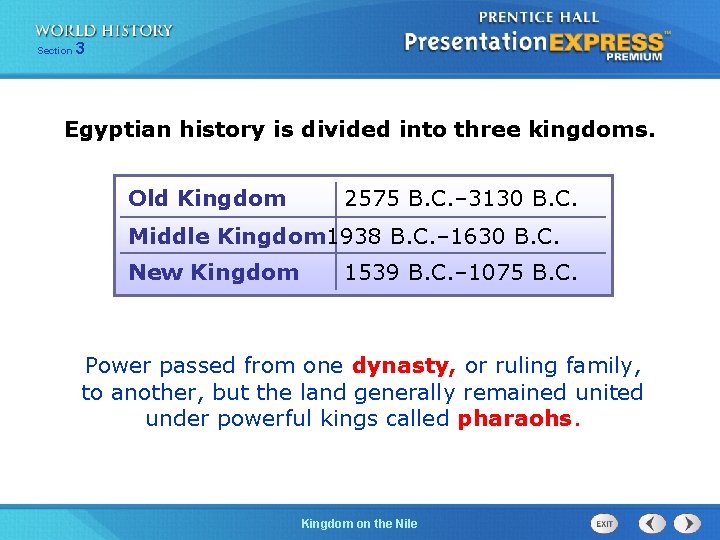 WORLD HISTORY
Section 3

PRENTICE HALL
PresentationEXPRESS™
PREMIUM

Egyptian history is divided into three kingdoms.

| Old Kingdom | 2575 B.C.–3130 B.C. |
|---|---|
| Middle Kingdom | 1938 B.C.–1630 B.C. |
| New Kingdom | 1539 B.C.–1075 B.C. |

Power passed from one dynasty, or ruling family, to another, but the land generally remained united under powerful kings called pharaohs.

Kingdom on the Nile

EXIT